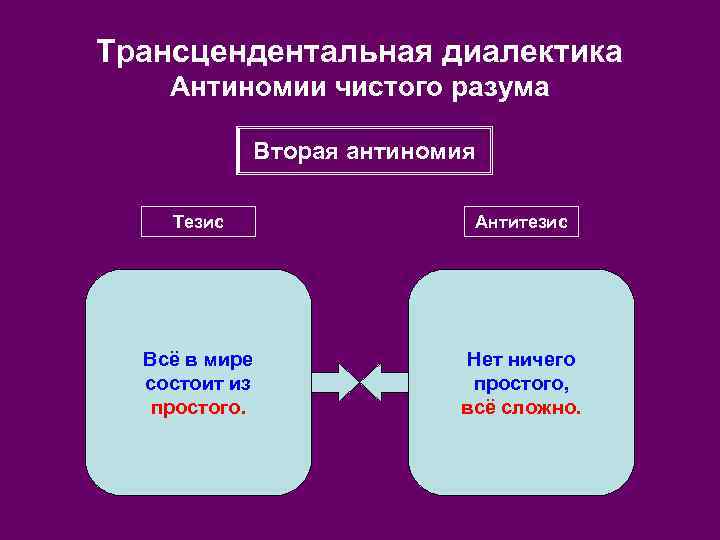 Трансцендентальная диалектика
Антиномии чистого разума

Вторая антиномия

Тезис

Антитезис

Всё в мире состоит из простого.

Нет ничего простого, всё сложно.